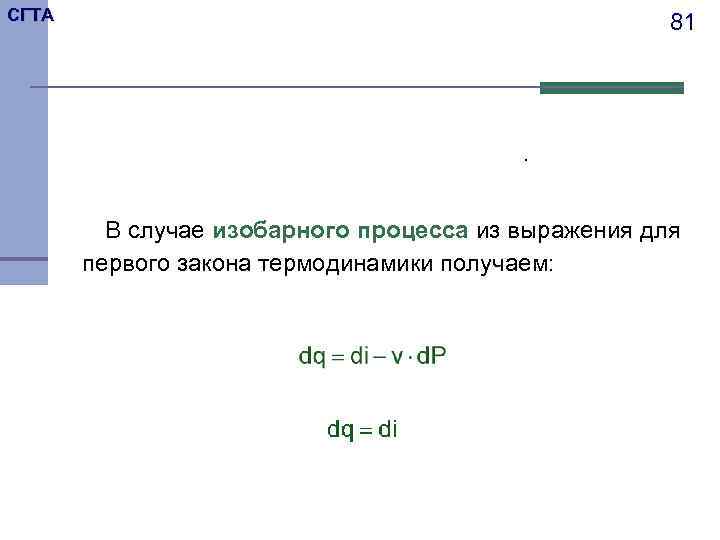 СГТА

81

.

В случае изобарного процесса из выражения для первого закона термодинамики получаем:

$dq = di - v \cdot dP$

$dq = di$